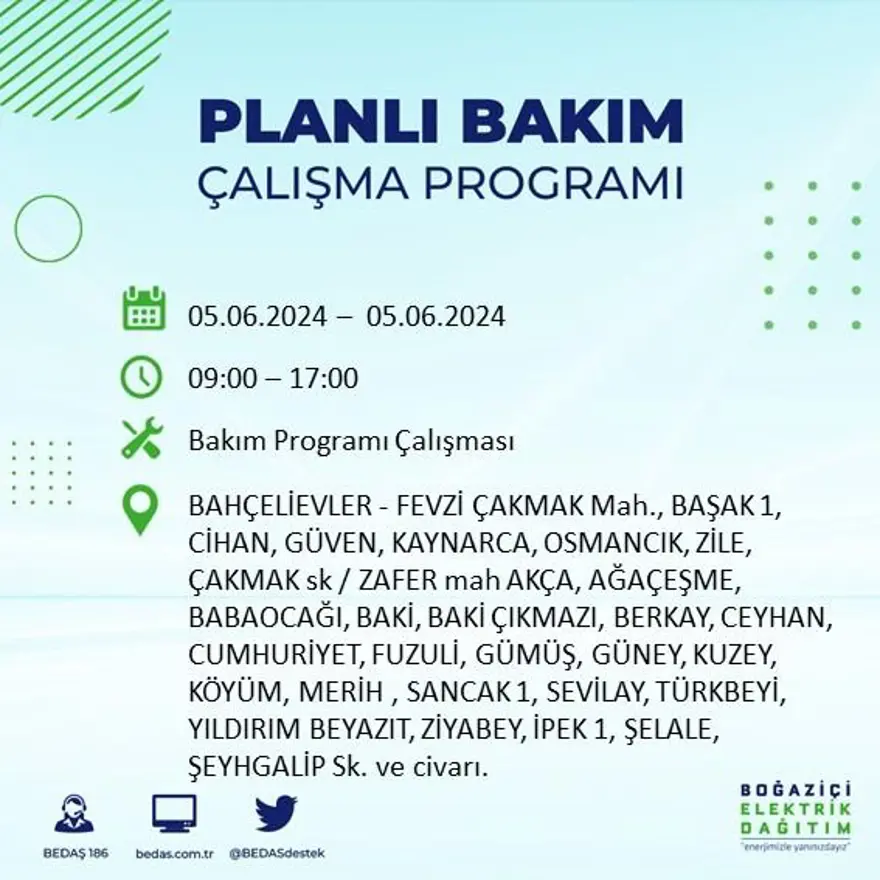 PLANLI BAKIM
ÇALIŞMA PROGRAMI

05.06.2024 – 05.06.2024

09:00 – 17:00

Bakım Programı Çalışması

BAHÇELİEVLER - FEVZİ ÇAKMAK Mah., BAŞAK 1, CİHAN, GÜVEN, KAYNARCA, OSMANCIK, ZİLE, ÇAKMAK sk / ZAFER mah AKÇA, AĞAÇEŞME, BABAOCAĞI, BAKİ, BAKİ ÇIKMAZI, BERKAY, CEYHAN, CUMHURİYET, FUZULİ, GÜMÜŞ, GÜNEY, KUZEY, KÖYÜM, MERİH , SANCAK 1, SEVİLAY, TÜRKBEYİ, YILDIRIM BEYAZIT, ZİYABEY, İPEK 1, ŞELALE, ŞEYHGALİP Sk. ve civarı.

BEDAŞ 186
bedas.com.tr
@BEDASdestek

BOĞAZİÇİ
ELEKTRİK
DAĞITIM
"enerjimizle yanınızdayız"